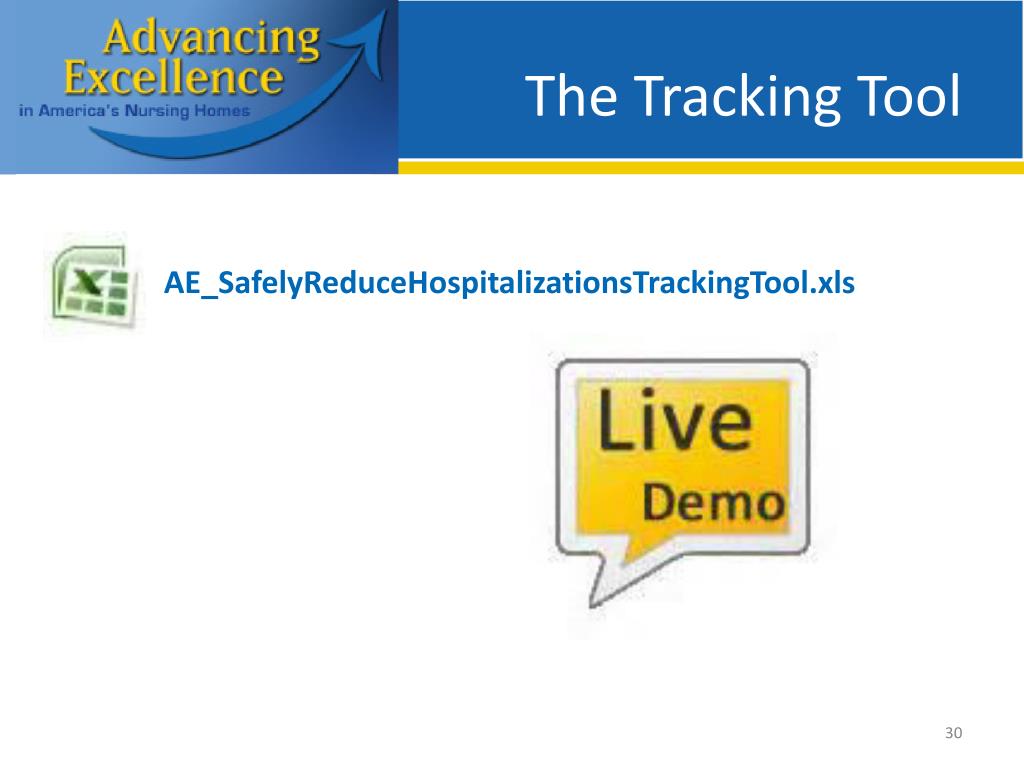 Advancing Excellence
in America's Nursing Homes

The Tracking Tool

AE_SafelyReduceHospitalizationsTrackingTool.xls

Live
Demo

30